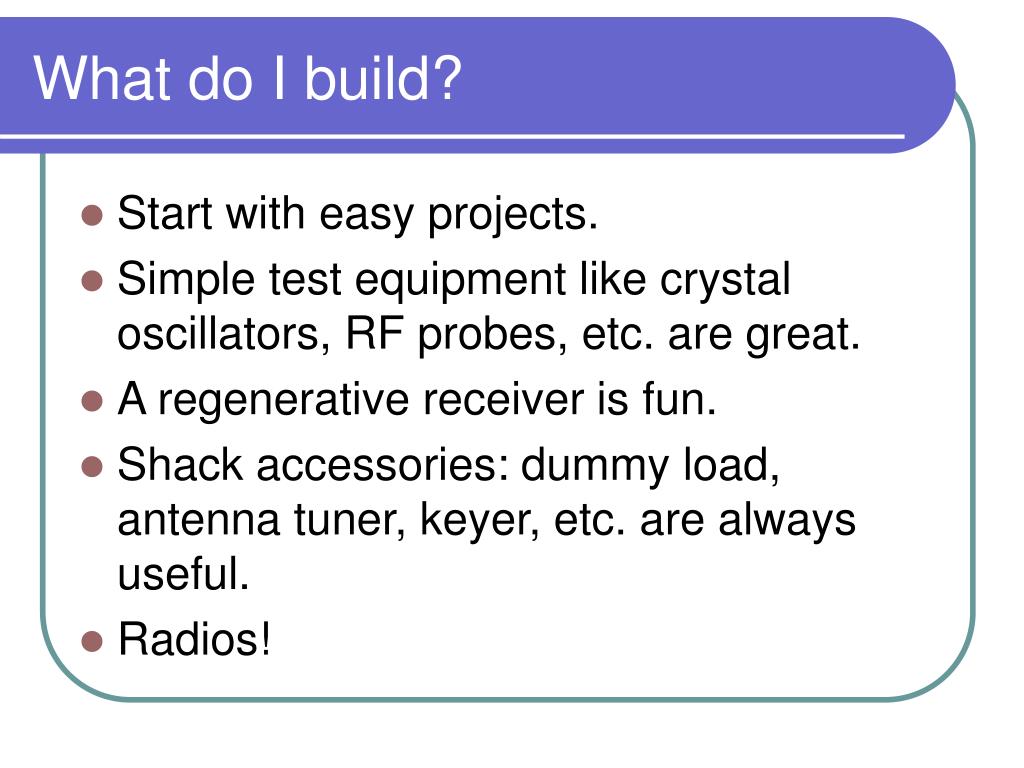 What do I build?

- Start with easy projects.
- Simple test equipment like crystal oscillators, RF probes, etc. are great.
- A regenerative receiver is fun.
- Shack accessories: dummy load, antenna tuner, keyer, etc. are always useful.
- Radios!